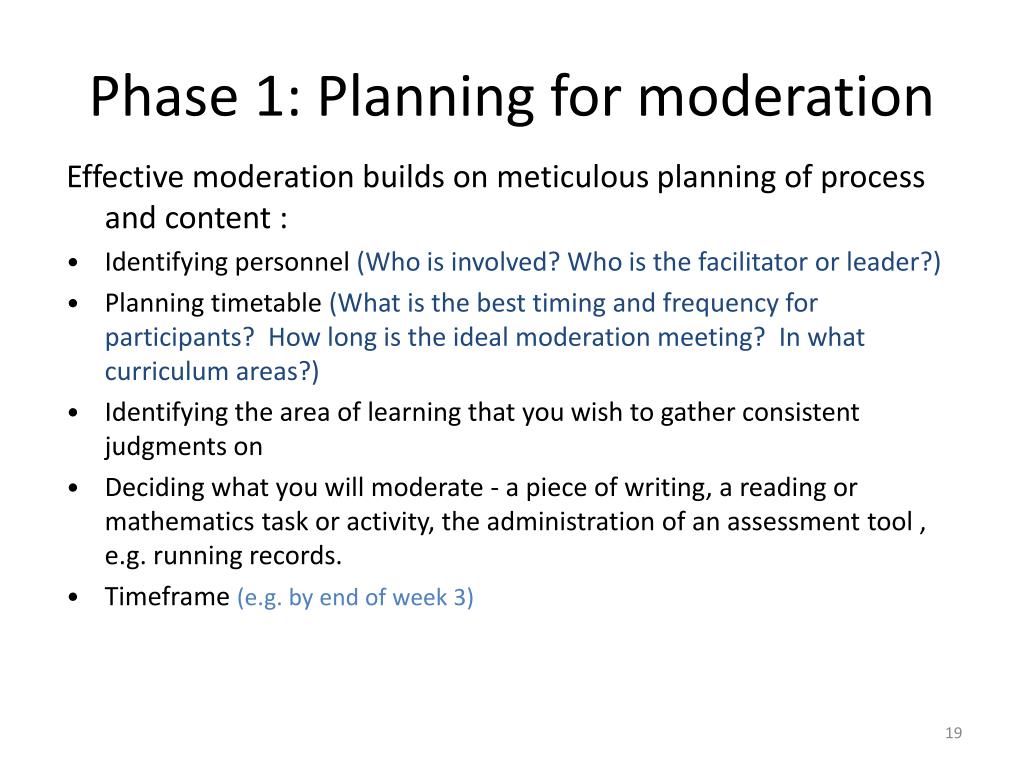 Phase 1: Planning for moderation

Effective moderation builds on meticulous planning of process and content :

• Identifying personnel (Who is involved? Who is the facilitator or leader?)
• Planning timetable (What is the best timing and frequency for participants?  How long is the ideal moderation meeting?  In what curriculum areas?)
• Identifying the area of learning that you wish to gather consistent judgments on
• Deciding what you will moderate - a piece of writing, a reading or mathematics task or activity, the administration of an assessment tool , e.g. running records.
• Timeframe (e.g. by end of week 3)

19